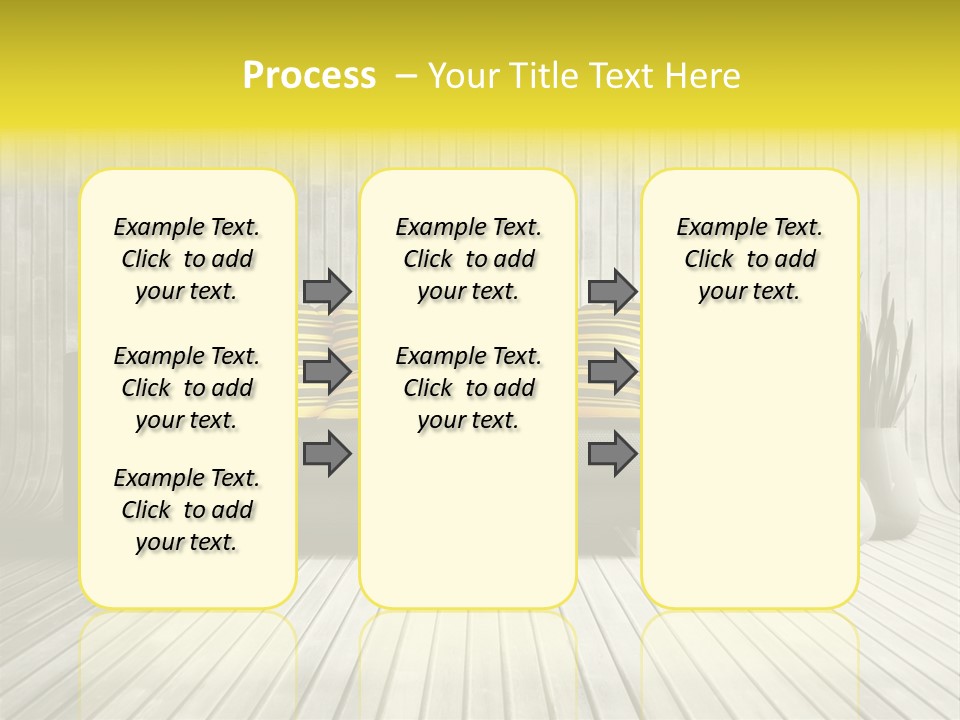 Process – Your Title Text Here

Example Text. Click to add your text.

Example Text. Click to add your text.

Example Text. Click to add your text.

Example Text. Click to add your text.

Example Text. Click to add your text.

Example Text. Click to add your text.